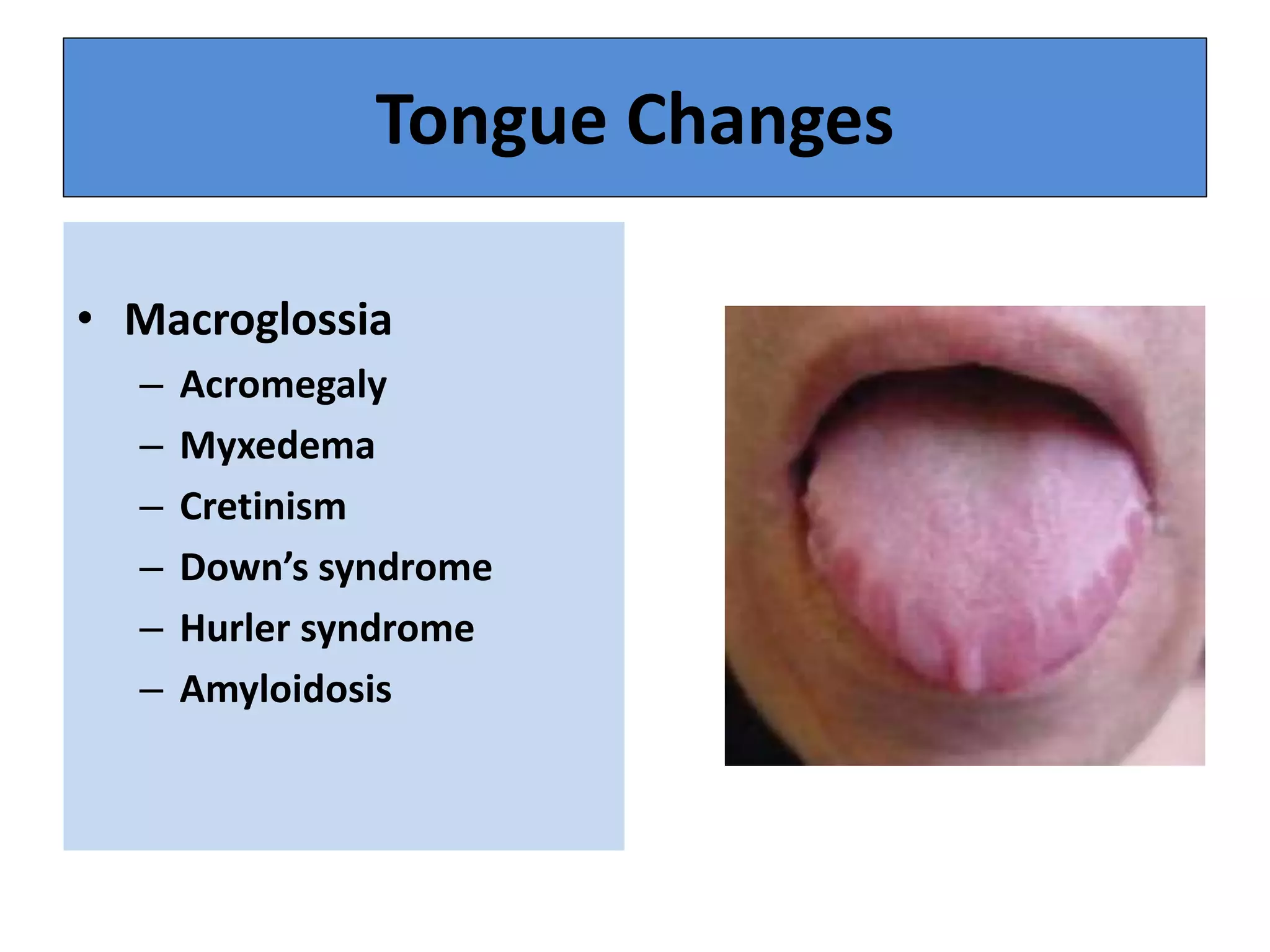 Tongue Changes

• Macroglossia
– Acromegaly
– Myxedema
– Cretinism
– Down’s syndrome
– Hurler syndrome
– Amyloidosis